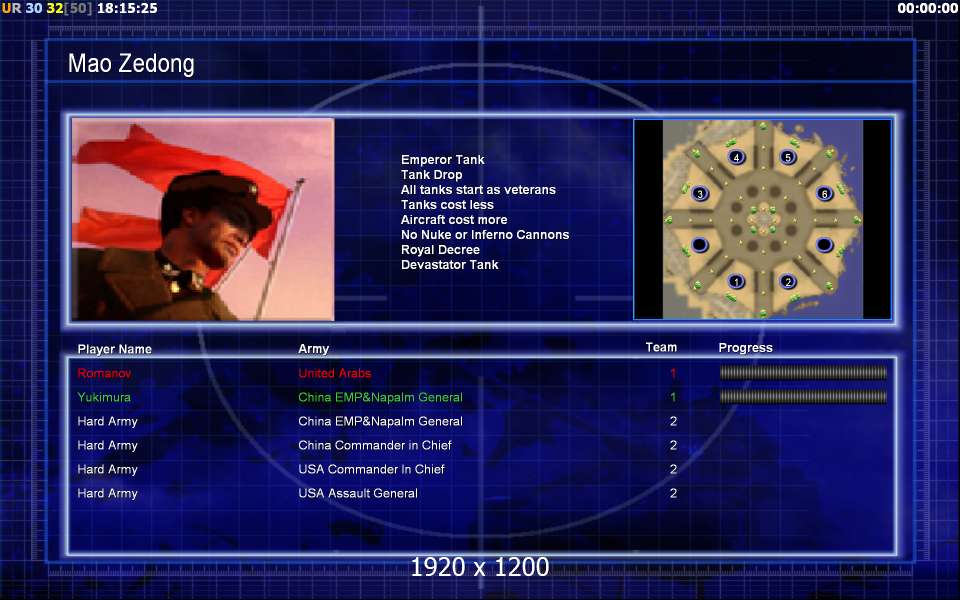 UR 30 32[50] 18:15:25

00:00:00

Mao Zedong

Emperor Tank
Tank Drop
All tanks start as veterans
Tanks cost less
Aircraft cost more
No Nuke or Inferno Cannons
Royal Decree
Devastator Tank

4 5 3 6 1 2

| Player Name | Army | Team | Progress |
|---|---|---|---|
| Romanov | United Arabs | 1 | |
| Yukimura | China EMP&Napalm General | 1 | |
| Hard Army | China EMP&Napalm General | 2 | |
| Hard Army | China Commander in Chief | 2 | |
| Hard Army | USA Commander In Chief | 2 | |
| Hard Army | USA Assault General | 2 | |

1920 x 1200